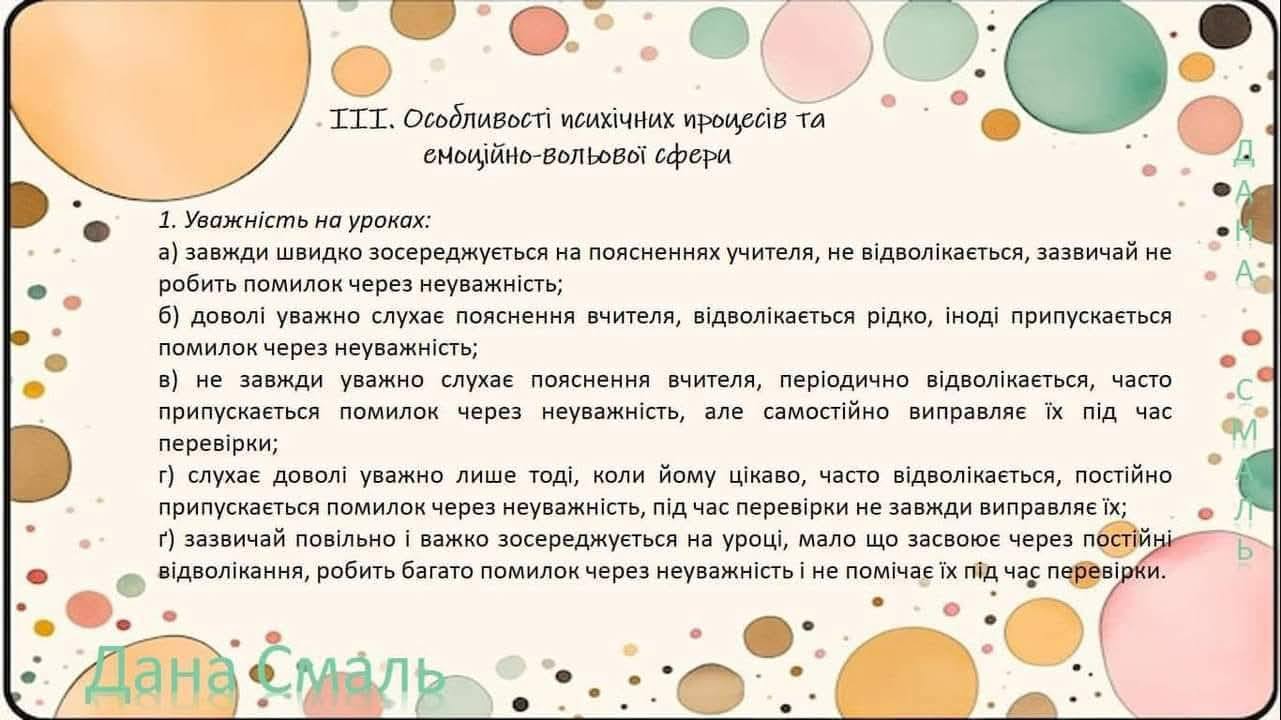 III. Особливості психічних процесів та емоційно-вольової сфери

1. Уважність на уроках:
а) завжди швидко зосереджується на поясненнях учителя, не відволікається, зазвичай не робить помилок через неуважність;
б) доволі уважно слухає пояснення вчителя, відволікається рідко, іноді припускається помилок через неуважність;
в) не завжди уважно слухає пояснення вчителя, періодично відволікається, часто припускається помилок через неуважність, але самостійно виправляє їх під час перевірки;
г) слухає доволі уважно лише тоді, коли йому цікаво, часто відволікається, постійно припускається помилок через неуважність, під час перевірки не завжди виправляє їх;
ґ) зазвичай повільно і важко зосереджується на уроці, мало що засвоює через постійні відволікання, робить багато помилок через неуважність і не помічає їх під час перевірки.

ДАНА СМАЛЬ

Дана Смаль